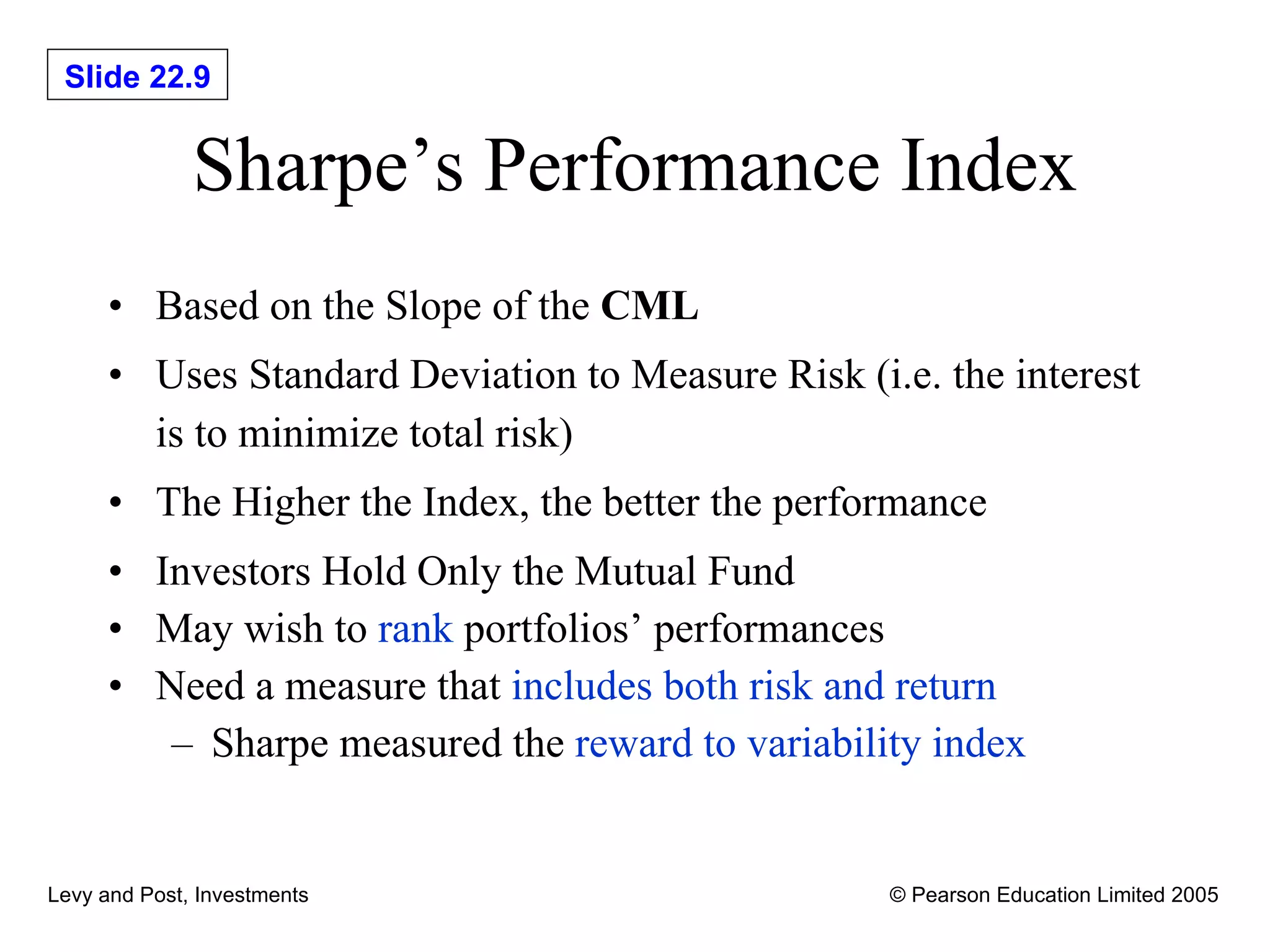 Slide 22.9

Sharpe’s Performance Index

• Based on the Slope of the CML
• Uses Standard Deviation to Measure Risk (i.e. the interest is to minimize total risk)
• The Higher the Index, the better the performance
• Investors Hold Only the Mutual Fund
• May wish to rank portfolios’ performances
• Need a measure that includes both risk and return
– Sharpe measured the reward to variability index

Levy and Post, Investments

© Pearson Education Limited 2005